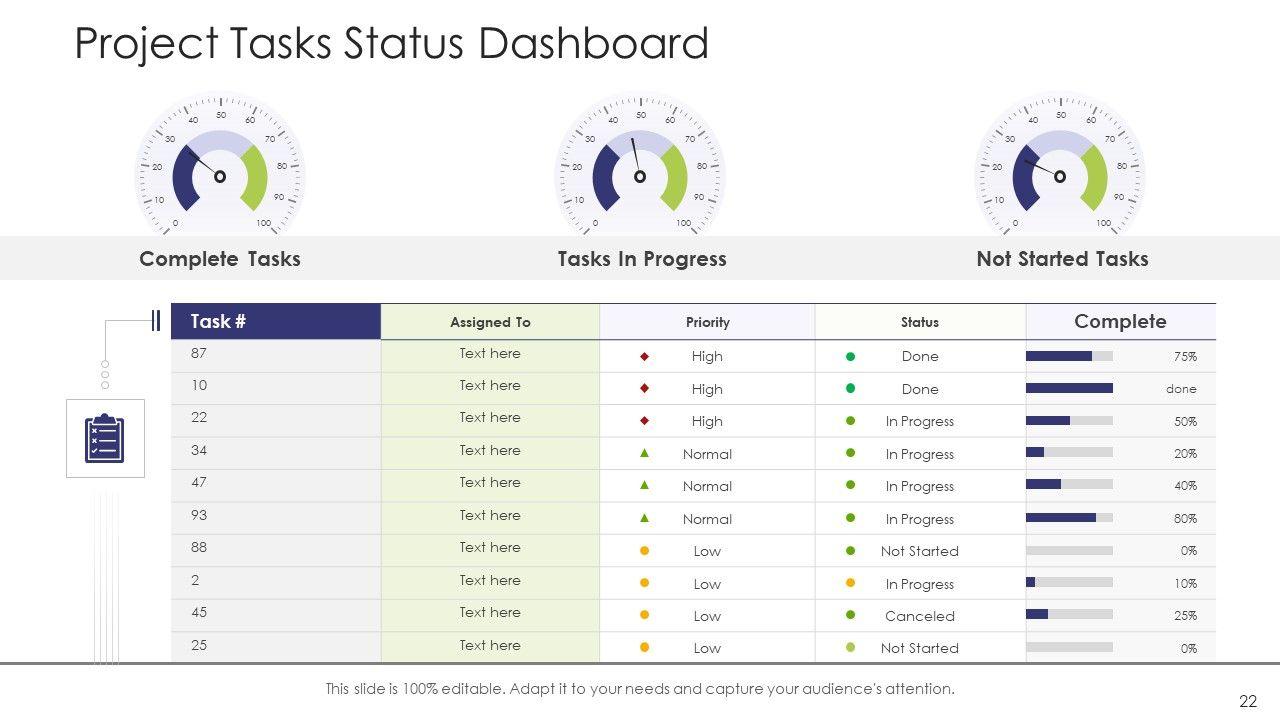 Project Tasks Status Dashboard

0 10 20 30 40 50 60 70 80 90 100

Complete Tasks

0 10 20 30 40 50 60 70 80 90 100

Tasks In Progress

0 10 20 30 40 50 60 70 80 90 100

Not Started Tasks

| Task # | Assigned To | Priority | Status | Complete |
|---|---|---|---|---|
| 87 | Text here | High | Done | 75% |
| 10 | Text here | High | Done | done |
| 22 | Text here | High | In Progress | 50% |
| 34 | Text here | Normal | In Progress | 20% |
| 47 | Text here | Normal | In Progress | 40% |
| 93 | Text here | Normal | In Progress | 80% |
| 88 | Text here | Low | Not Started | 0% |
| 2 | Text here | Low | In Progress | 10% |
| 45 | Text here | Low | Canceled | 25% |
| 25 | Text here | Low | Not Started | 0% |

This slide is 100% editable. Adapt it to your needs and capture your audience's attention.

22